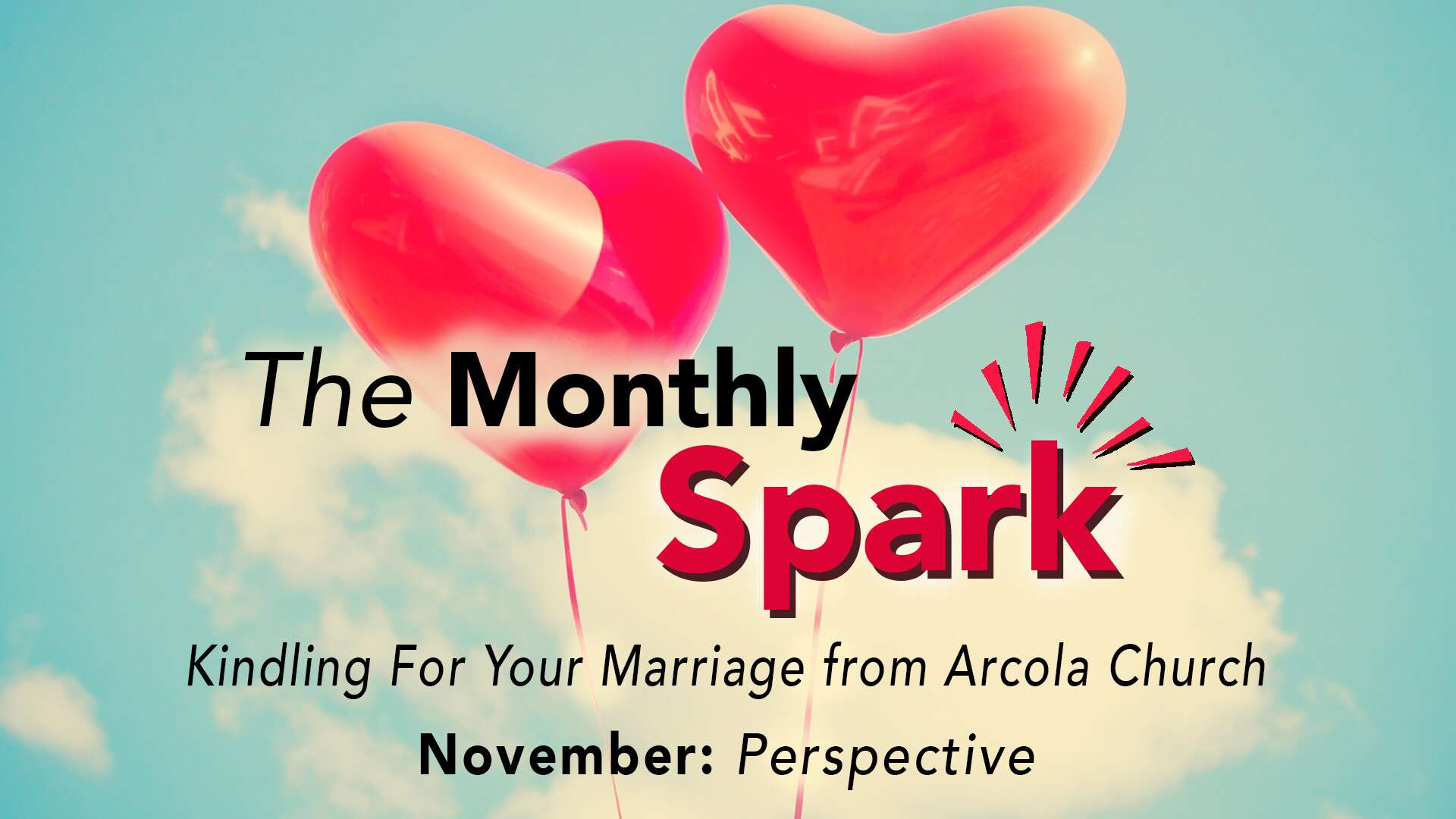 The Monthly Spark

Kindling For Your Marriage from Arcola Church

November: Perspective